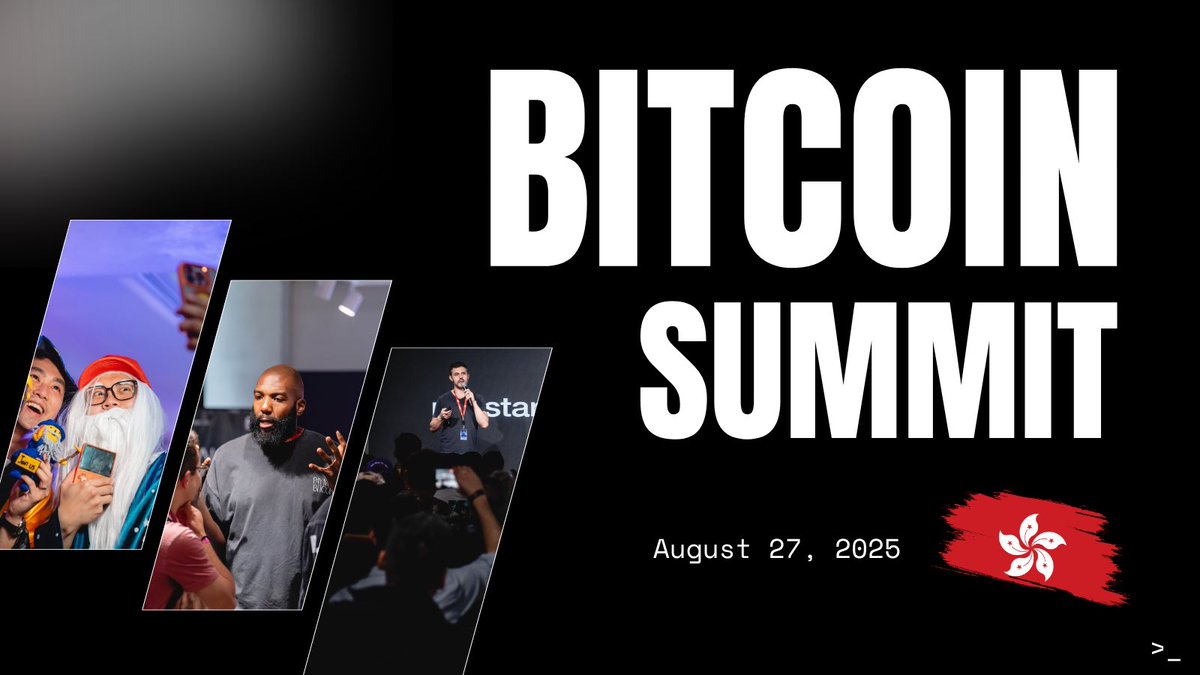 BITCOIN
SUMMIT

August 27, 2025

>_